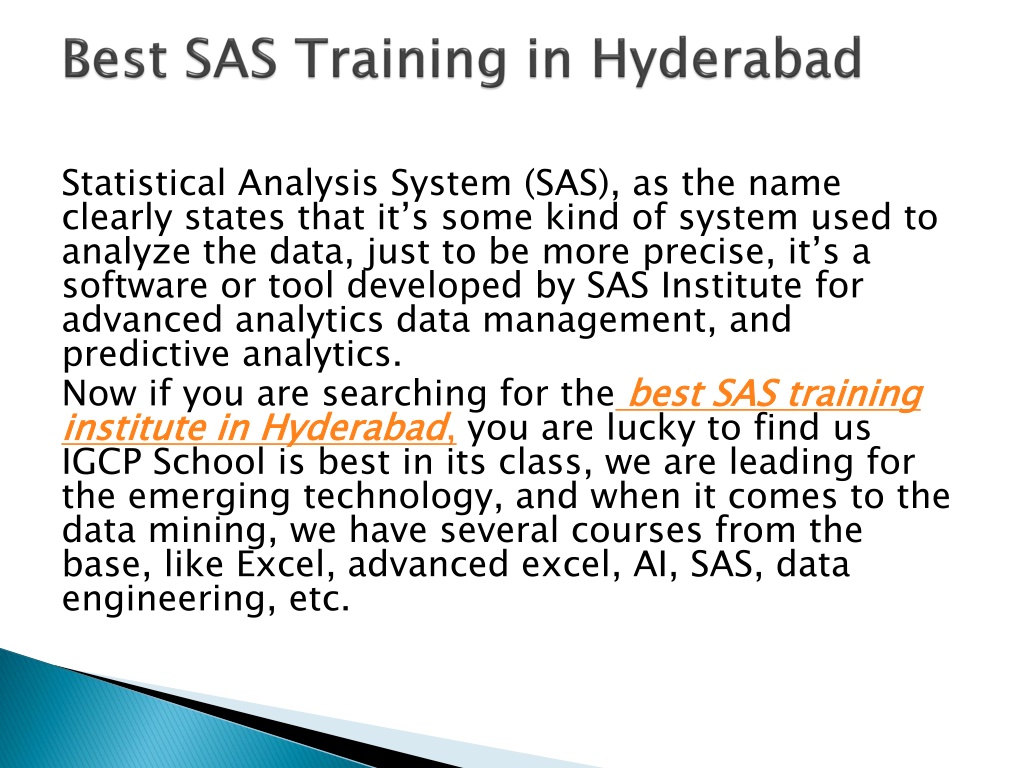 Best SAS Training in Hyderabad

Statistical Analysis System (SAS), as the name clearly states that it's some kind of system used to analyze the data, just to be more precise, it's a software or tool developed by SAS Institute for advanced analytics data management, and predictive analytics.

Now if you are searching for the best SAS training institute in Hyderabad, you are lucky to find us IGCP School is best in its class, we are leading for the emerging technology, and when it comes to the data mining, we have several courses from the base, like Excel, advanced excel, AI, SAS, data engineering, etc.